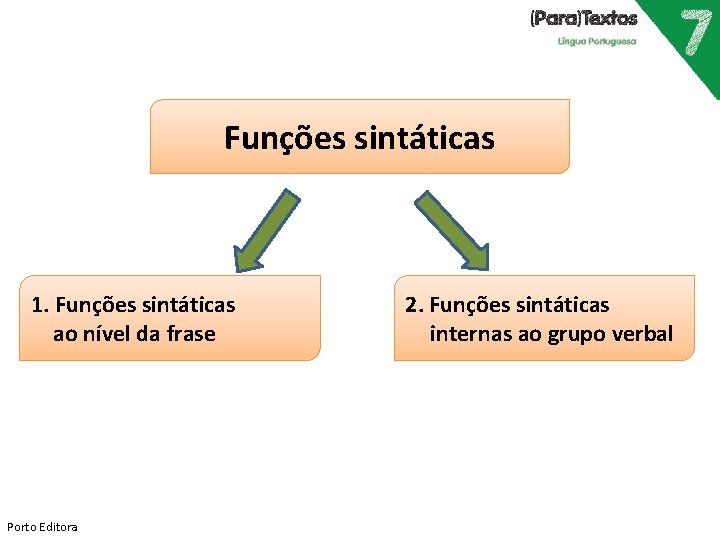 (Para)Textos
Língua Portuguesa
7

Funções sintáticas

1. Funções sintáticas ao nível da frase

2. Funções sintáticas internas ao grupo verbal

Porto Editora